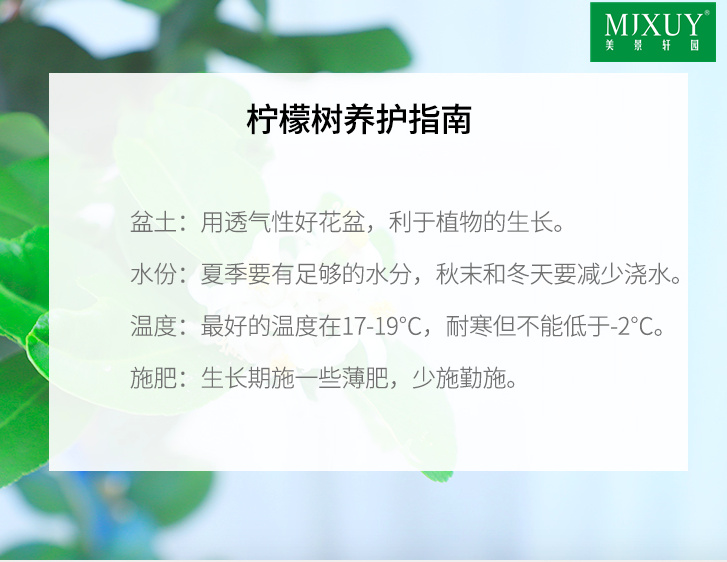 MJXUY®
美景轩园

柠檬树养护指南

盆土：用透气性好花盆，利于植物的生长。

水份：夏季要有足够的水分，秋末和冬天要减少浇水。

温度：最好的温度在17-19°C，耐寒但不能低于-2°C。

施肥：生长期施一些薄肥，少施勤施。